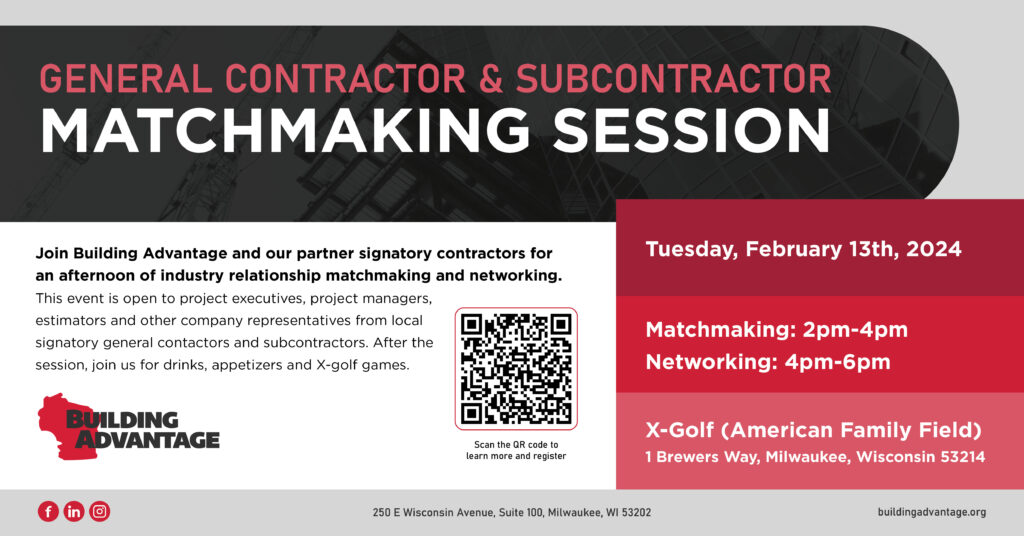 GENERAL CONTRACTOR & SUBCONTRACTOR
MATCHMAKING SESSION

Join Building Advantage and our partner signatory contractors for an afternoon of industry relationship matchmaking and networking.
This event is open to project executives, project managers, estimators and other company representatives from local signatory general contactors and subcontractors. After the session, join us for drinks, appetizers and X-golf games.

BUILDING ADVANTAGE

Scan the QR code to learn more and register

Tuesday, February 13th, 2024

Matchmaking: 2pm-4pm
Networking: 4pm-6pm

X-Golf (American Family Field)
1 Brewers Way, Milwaukee, Wisconsin 53214

250 E Wisconsin Avenue, Suite 100, Milwaukee, WI 53202

buildingadvantage.org